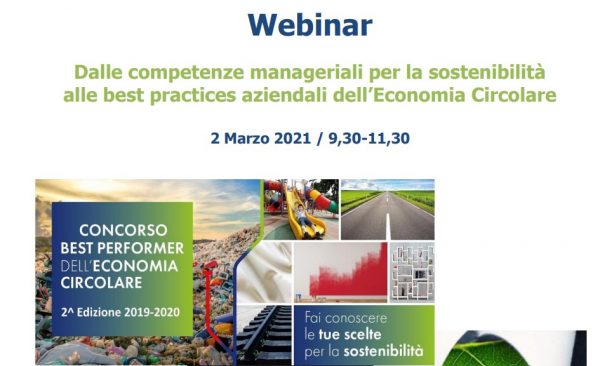 Webinar

Dalle competenze manageriali per la sostenibilità alle best practices aziendali dell'Economia Circolare

2 Marzo 2021 / 9,30-11,30

CONCORSO BEST PERFORMER DELL'ECONOMIA CIRCOLARE

2^ Edizione 2019-2020

Fai conoscere le tue scelte per la sostenibilità